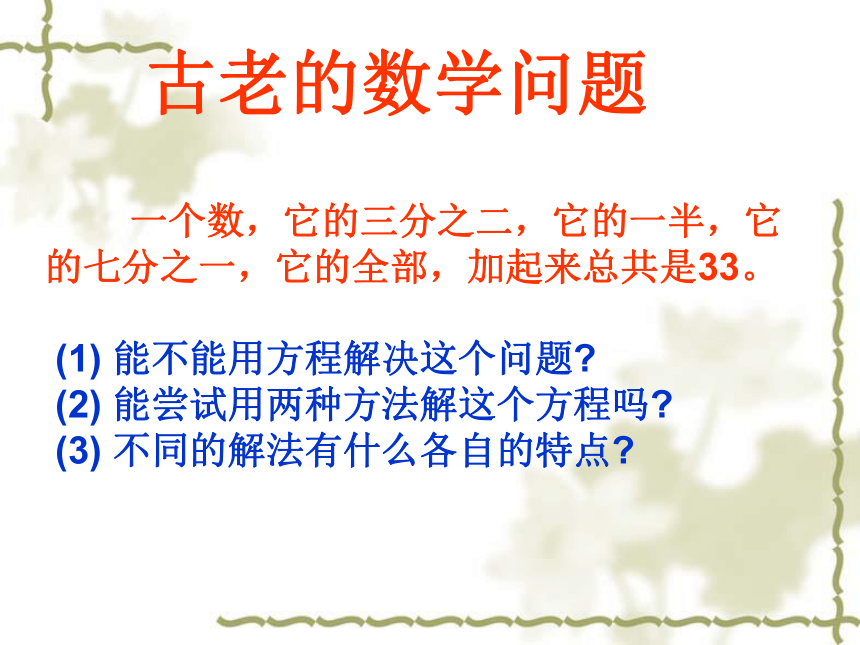 古老的数学问题

一个数，它的三分之二，它的一半，它的七分之一，它的全部，加起来总共是33。

(1) 能不能用方程解决这个问题?
(2) 能尝试用两种方法解这个方程吗?
(3) 不同的解法有什么各自的特点?